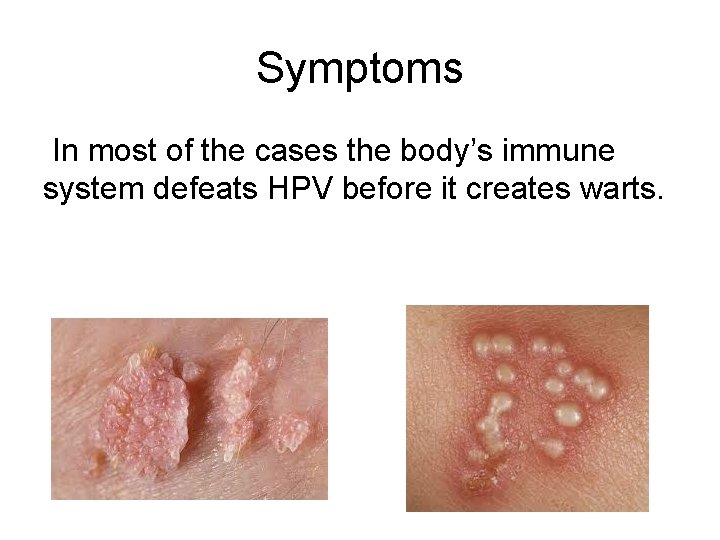 Symptoms

In most of the cases the body's immune system defeats HPV before it creates warts.